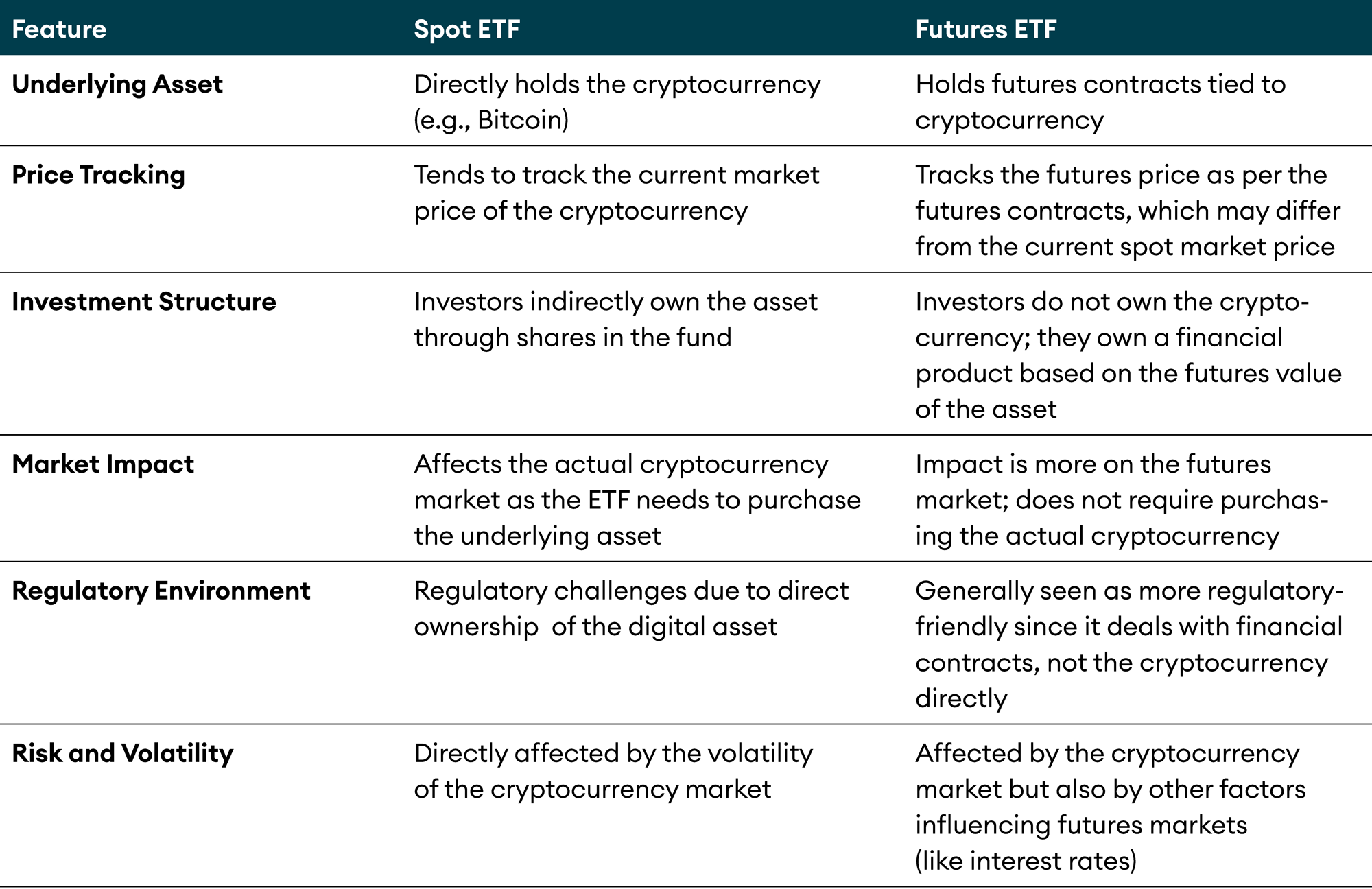 | Feature | Spot ETF | Futures ETF |
|---|---|---|
| Underlying Asset | Directly holds the cryptocurrency (e.g., Bitcoin) | Holds futures contracts tied to cryptocurrency |
| Price Tracking | Tends to track the current market price of the cryptocurrency | Tracks the futures price as per the futures contracts, which may differ from the current spot market price |
| Investment Structure | Investors indirectly own the asset through shares in the fund | Investors do not own the cryptocurrency; they own a financial product based on the futures value of the asset |
| Market Impact | Affects the actual cryptocurrency market as the ETF needs to purchase the underlying asset | Impact is more on the futures market; does not require purchasing the actual cryptocurrency |
| Regulatory Environment | Regulatory challenges due to direct ownership of the digital asset | Generally seen as more regulatory-friendly since it deals with financial contracts, not the cryptocurrency directly |
| Risk and Volatility | Directly affected by the volatility of the cryptocurrency market | Affected by the cryptocurrency market but also by other factors influencing futures markets (like interest rates) |